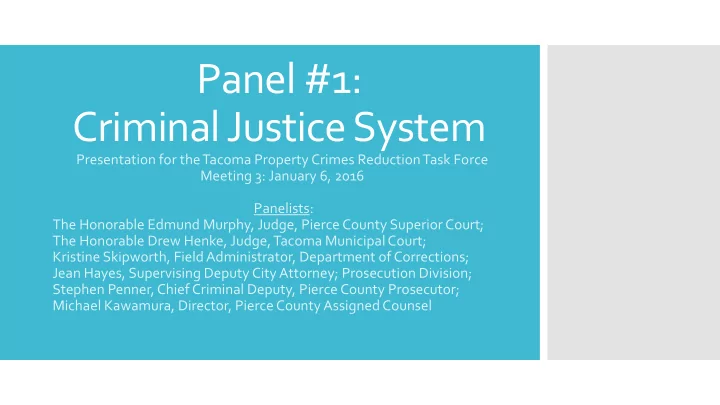 Panel #1:
Criminal Justice System

Presentation for the Tacoma Property Crimes Reduction Task Force
Meeting 3: January 6, 2016

Panelists:
The Honorable Edmund Murphy, Judge, Pierce County Superior Court;
The Honorable Drew Henke, Judge, Tacoma Municipal Court;
Kristine Skipworth, Field Administrator, Department of Corrections;
Jean Hayes, Supervising Deputy City Attorney; Prosecution Division;
Stephen Penner, Chief Criminal Deputy, Pierce County Prosecutor;
Michael Kawamura, Director, Pierce County Assigned Counsel